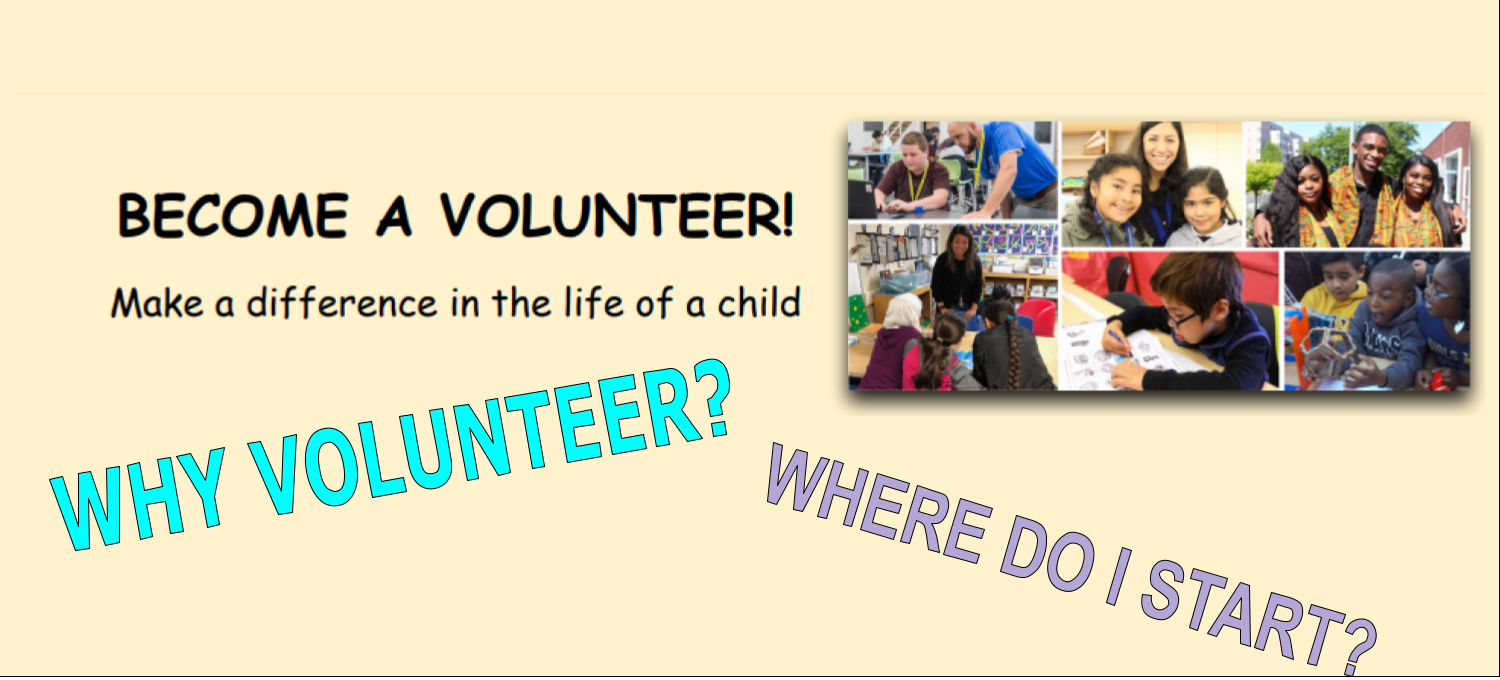 BECOME A VOLUNTEER!

Make a difference in the life of a child

WHY VOLUNTEER?

WHERE DO I START?